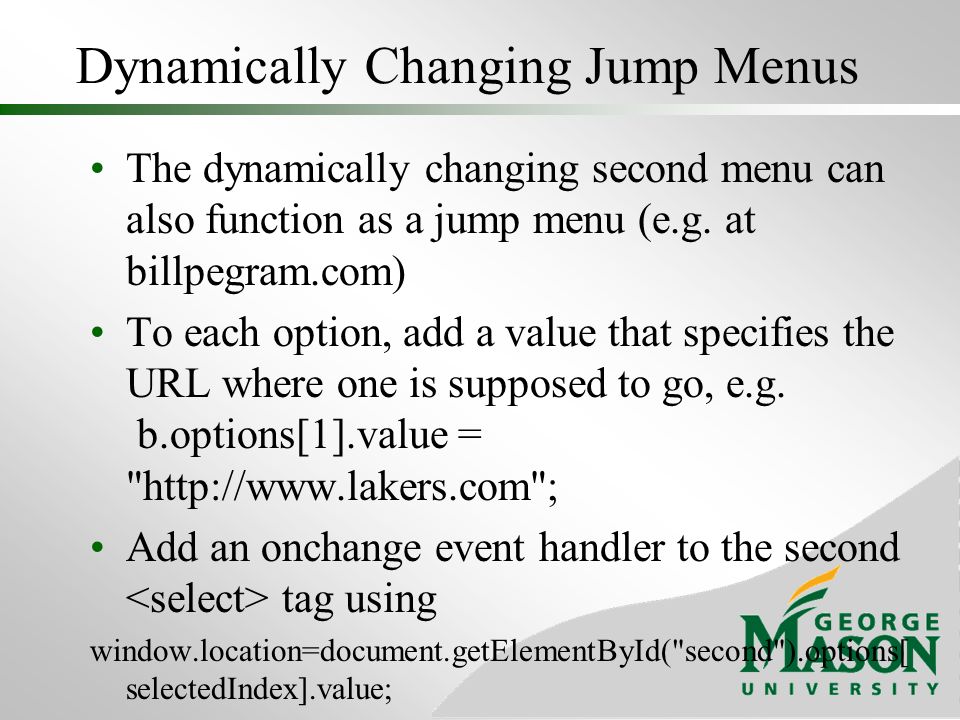 Dynamically Changing Jump Menus

• The dynamically changing second menu can also function as a jump menu (e.g. at billpegram.com)

• To each option, add a value that specifies the URL where one is supposed to go, e.g. b.options[1].value = "http://www.lakers.com";

• Add an onchange event handler to the second <select> tag using

window.location=document.getElementById("second").options[selectedIndex].value;

GEORGE MASON UNIVERSITY